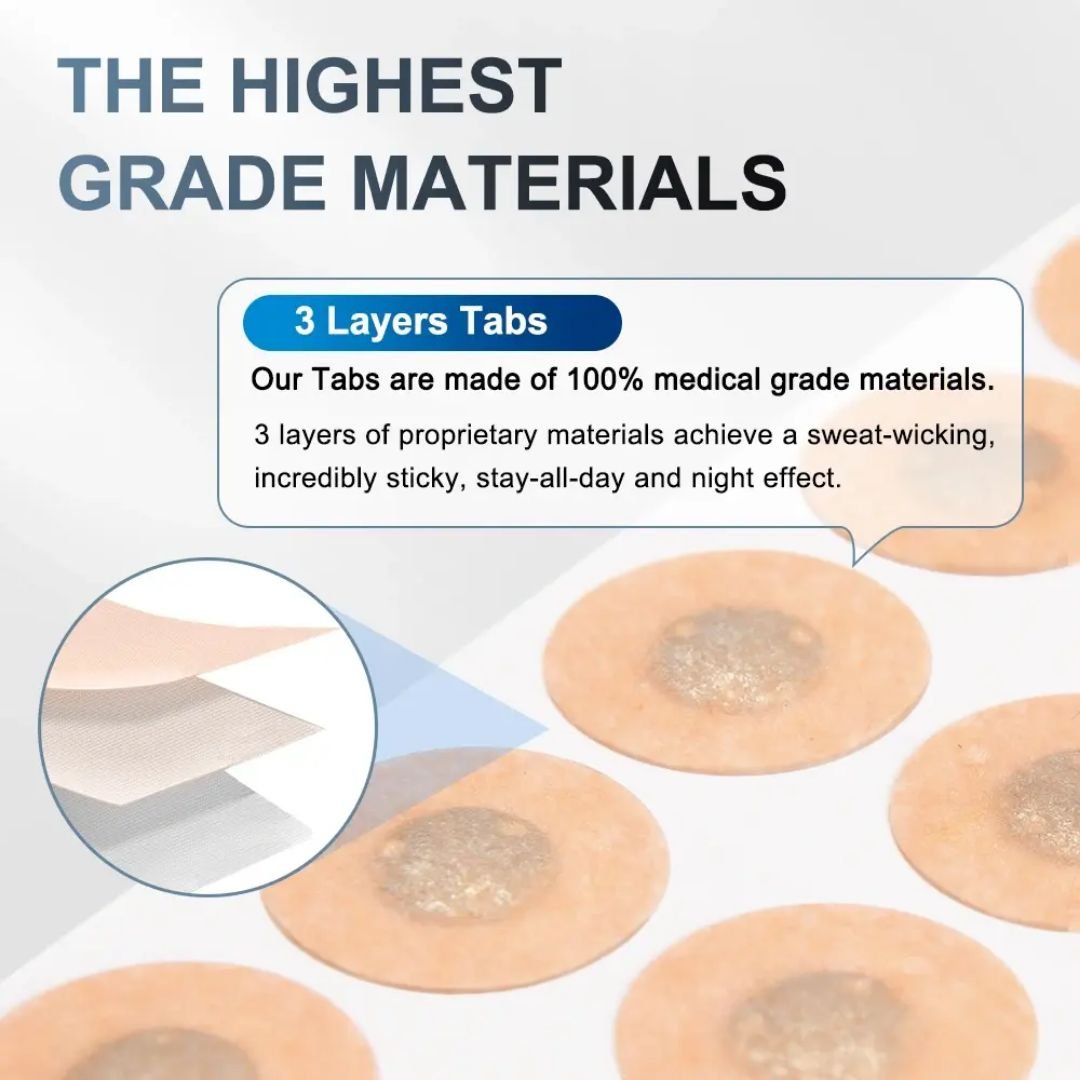 THE HIGHEST GRADE MATERIALS

3 Layers Tabs

Our Tabs are made of 100% medical grade materials.

3 layers of proprietary materials achieve a sweat-wicking, incredibly sticky, stay-all-day and night effect.